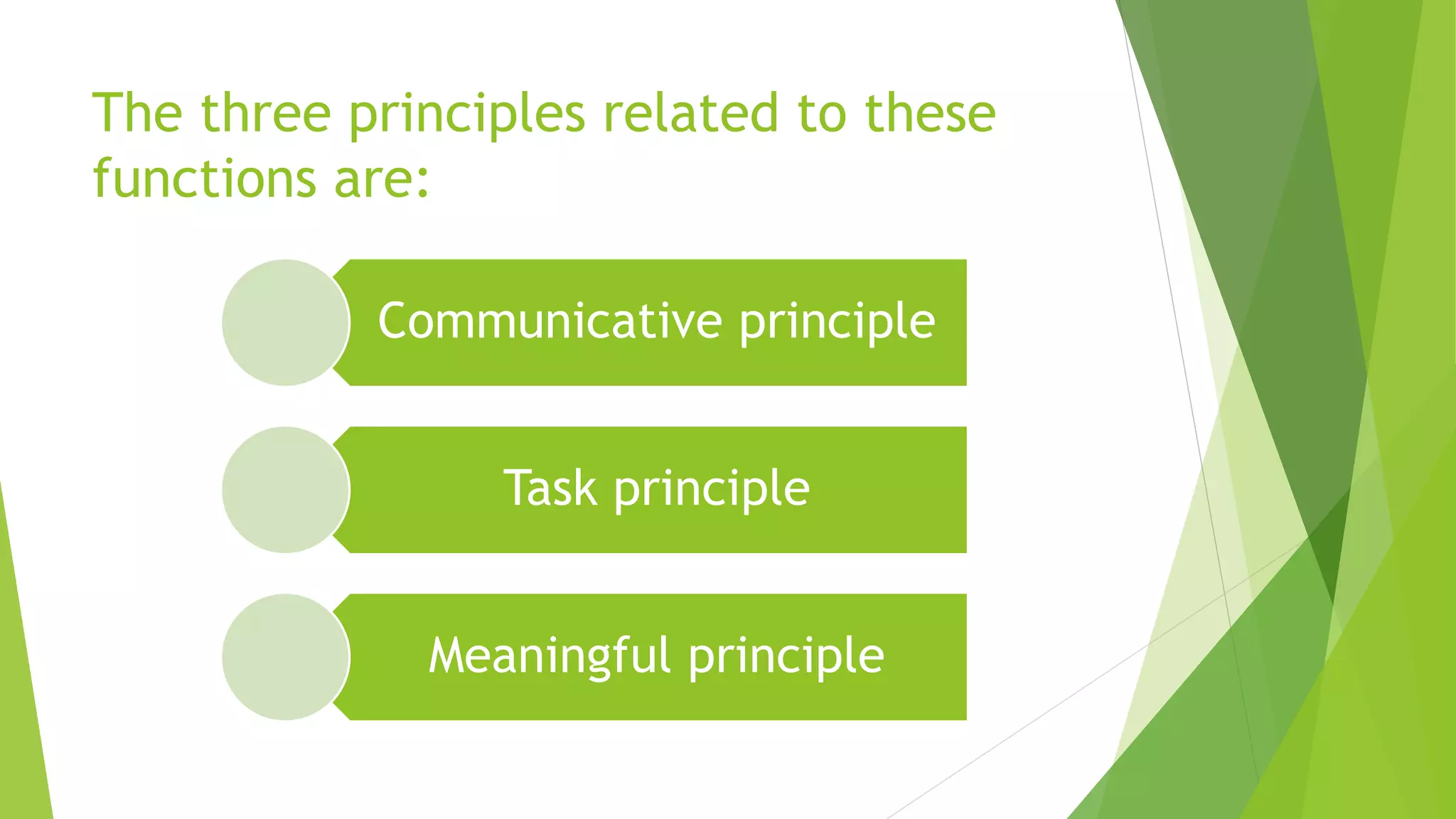 The three principles related to these functions are:

Communicative principle

Task principle

Meaningful principle